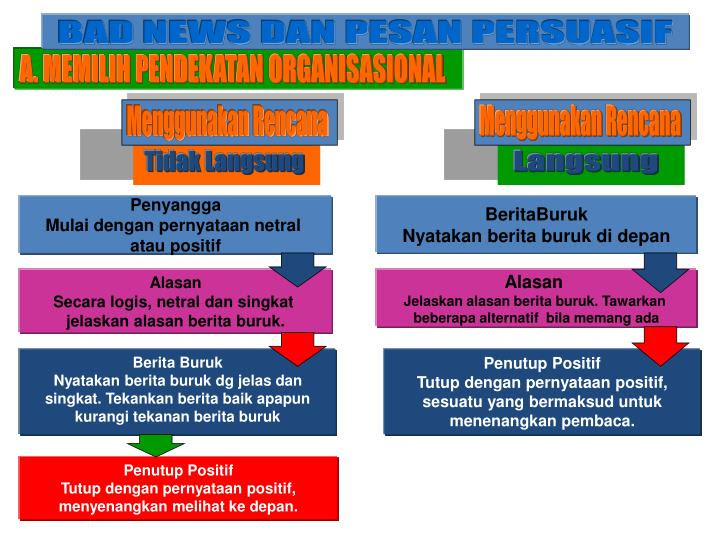 BAD NEWS DAN PESAN PERSUASIF

A. MEMILIH PENDEKATAN ORGANISASIONAL

Menggunakan Rencana
Tidak Langsung

Penyangga
Mulai dengan pernyataan netral atau positif

Alasan
Secara logis, netral dan singkat jelaskan alasan berita buruk.

Berita Buruk
Nyatakan berita buruk dg jelas dan singkat. Tekankan berita baik apapun kurangi tekanan berita buruk

Penutup Positif
Tutup dengan pernyataan positif, menyenangkan melihat ke depan.

Menggunakan Rencana
Langsung

BeritaBuruk
Nyatakan berita buruk di depan

Alasan
Jelaskan alasan berita buruk. Tawarkan beberapa alternatif bila memang ada

Penutup Positif
Tutup dengan pernyataan positif, sesuatu yang bermaksud untuk menenangkan pembaca.